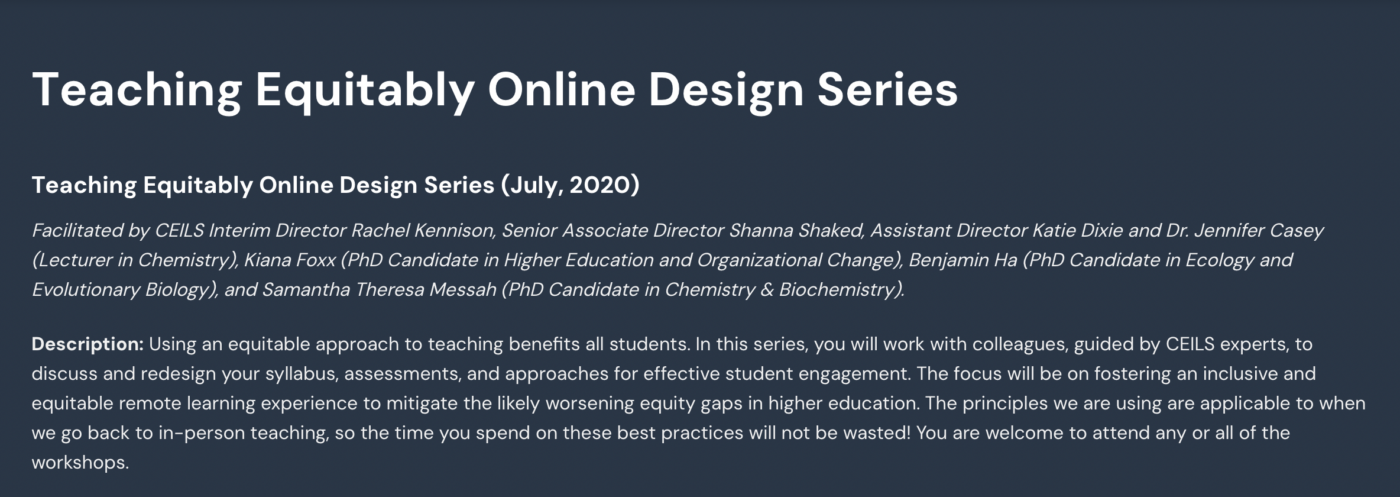 Teaching Equitably Online Design Series

Teaching Equitably Online Design Series (July, 2020)

Facilitated by CEILS Interim Director Rachel Kennison, Senior Associate Director Shanna Shaked, Assistant Director Katie Dixie and Dr. Jennifer Casey (Lecturer in Chemistry), Kiana Foxx (PhD Candidate in Higher Education and Organizational Change), Benjamin Ha (PhD Candidate in Ecology and Evolutionary Biology), and Samantha Theresa Messah (PhD Candidate in Chemistry & Biochemistry).

Description: Using an equitable approach to teaching benefits all students. In this series, you will work with colleagues, guided by CEILS experts, to discuss and redesign your syllabus, assessments, and approaches for effective student engagement. The focus will be on fostering an inclusive and equitable remote learning experience to mitigate the likely worsening equity gaps in higher education. The principles we are using are applicable to when we go back to in-person teaching, so the time you spend on these best practices will not be wasted! You are welcome to attend any or all of the workshops.